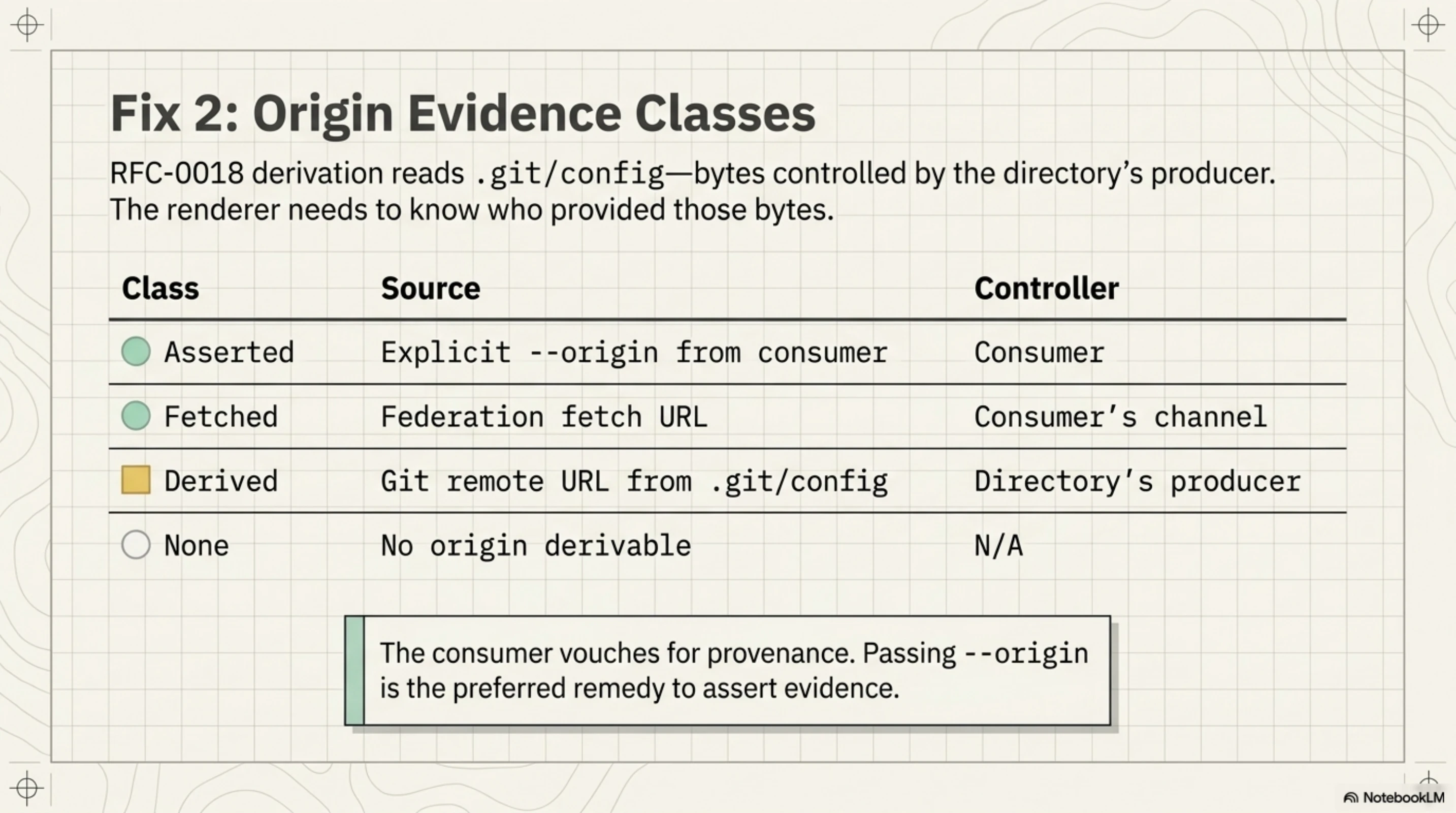 Fix 2: Origin Evidence Classes

RFC-0018 derivation reads .git/config—bytes controlled by the directory's producer. The renderer needs to know who provided those bytes.

| Class | Source | Controller |
|---|---|---|
| Asserted | Explicit --origin from consumer | Consumer |
| Fetched | Federation fetch URL | Consumer's channel |
| Derived | Git remote URL from .git/config | Directory's producer |
| None | No origin derivable | N/A |

The consumer vouches for provenance. Passing --origin is the preferred remedy to assert evidence.

NotebookLM